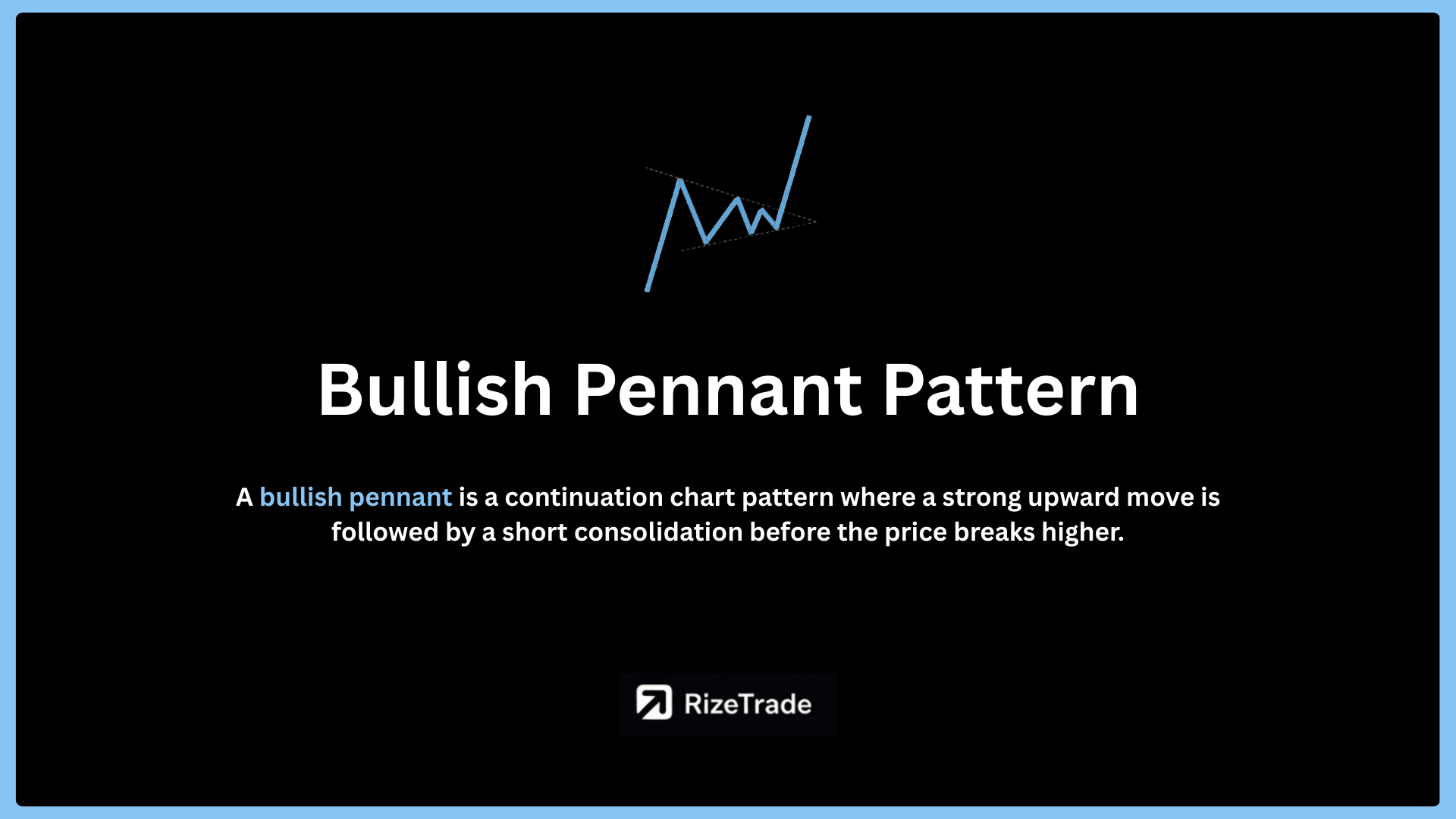 Bullish Pennant Pattern

A bullish pennant is a continuation chart pattern where a strong upward move is followed by a short consolidation before the price breaks higher.

RizeTrade